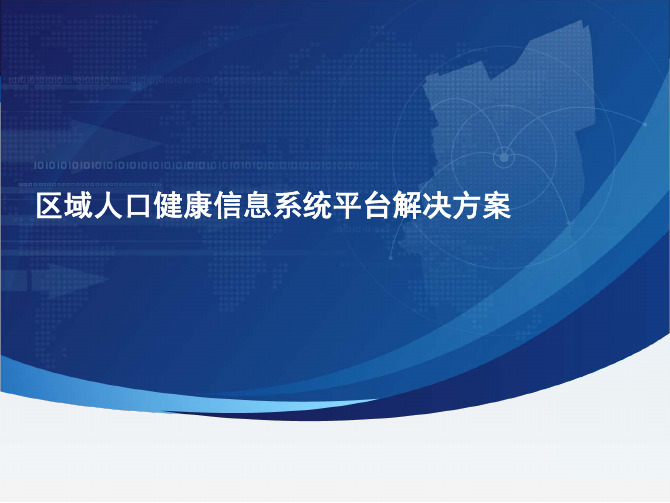 区域人口健康信息系统平台解决方案